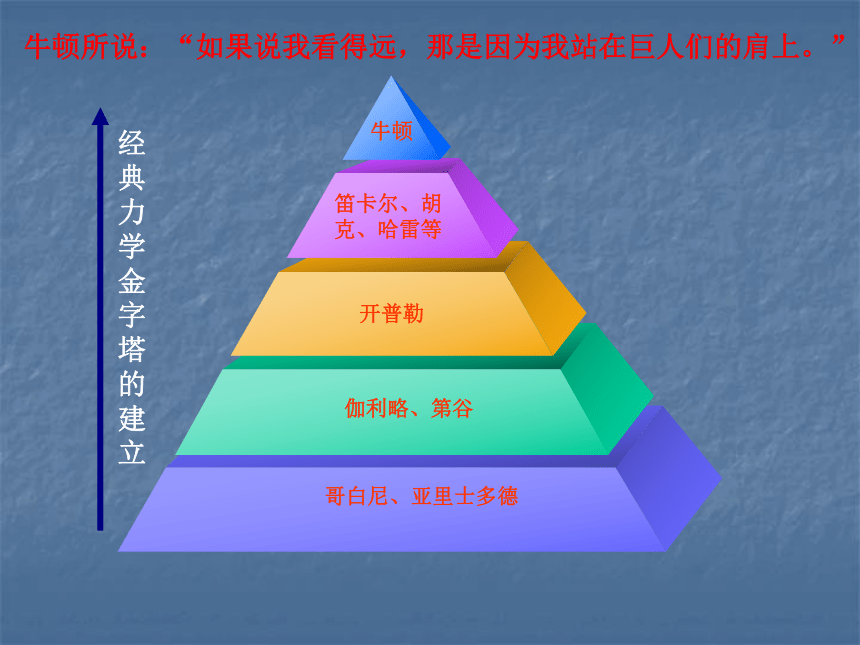 牛顿所说：“如果说我看得远，那是因为我站在巨人们的肩上。”

经典力学金字塔的建立

牛顿

笛卡尔、胡克、哈雷等

开普勒

伽利略、第谷

哥白尼、亚里士多德